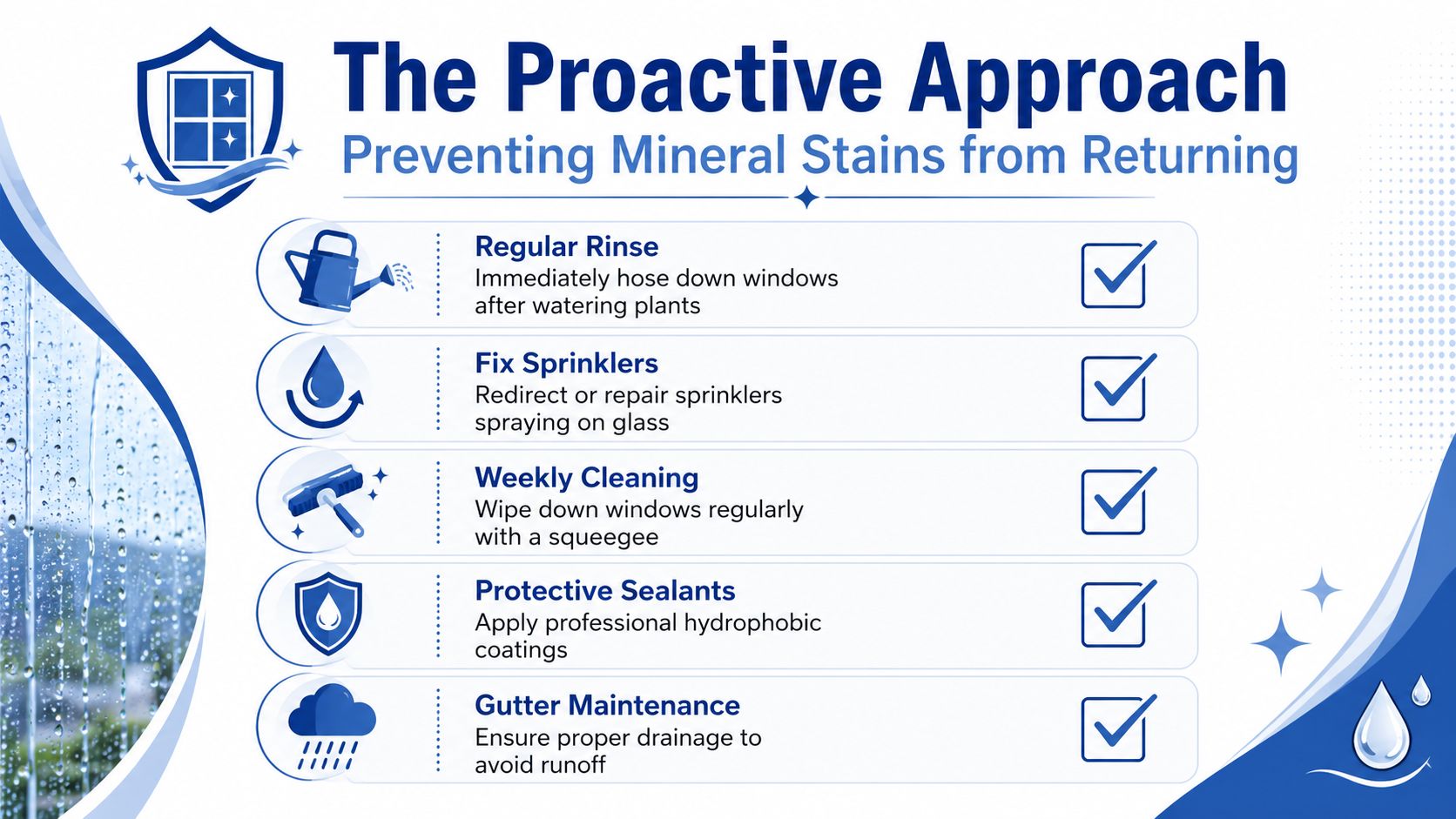 The Proactive Approach
Preventing Mineral Stains from Returning

Regular Rinse
Immediately hose down windows after watering plants

Fix Sprinklers
Redirect or repair sprinklers spraying on glass

Weekly Cleaning
Wipe down windows regularly with a squeegee

Protective Sealants
Apply professional hydrophobic coatings

Gutter Maintenance
Ensure proper drainage to avoid runoff